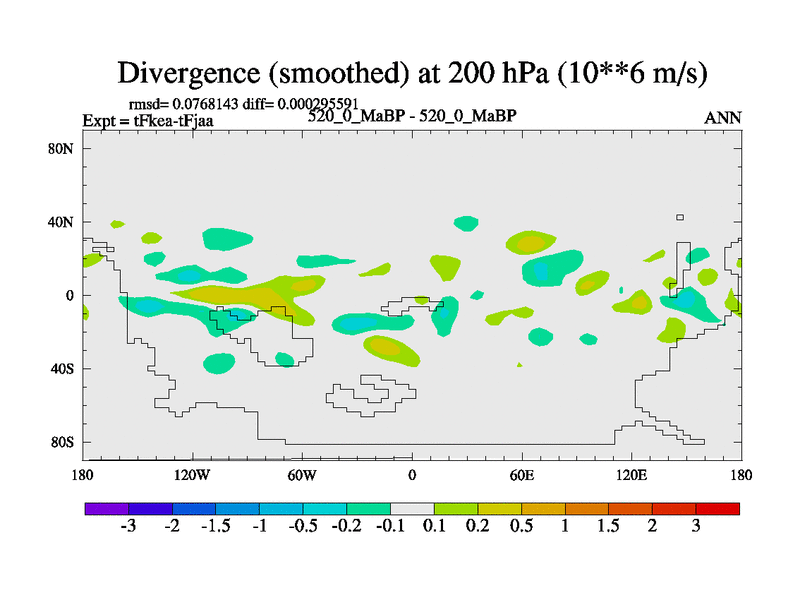 Divergence (smoothed) at 200 hPa (10**6 m/s)

rmsd= 0.0768143 diff= 0.000295591
Expt = tFkea-tFjaa
520_0_MaBP - 520_0_MaBP
ANN

80N
40N
0
40S
80S

180
120W
60W
0
60E
120E
180

-3
-2
-1.5
-1
-0.5
-0.2
-0.1
0.1
0.2
0.5
1
1.5
2
3